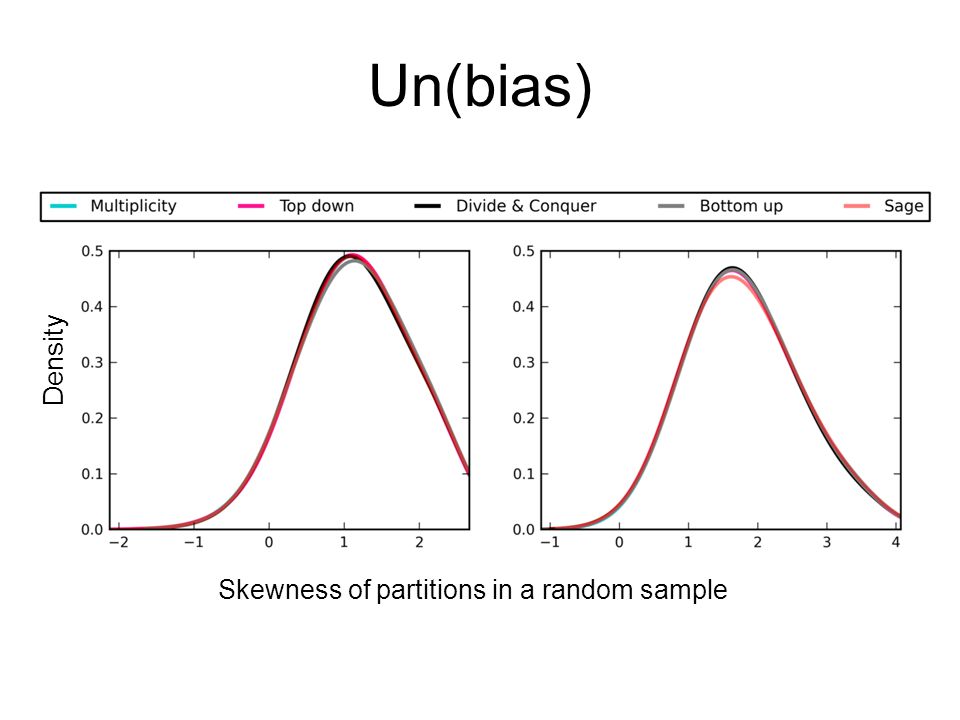 Un(bias)

Multiplicity
Top down
Divide & Conquer
Bottom up
Sage

Density

0.5
0.4
0.3
0.2
0.1
0.0

−2 −1 0 1 2

0.5
0.4
0.3
0.2
0.1
0.0

−1 0 1 2 3 4

Skewness of partitions in a random sample